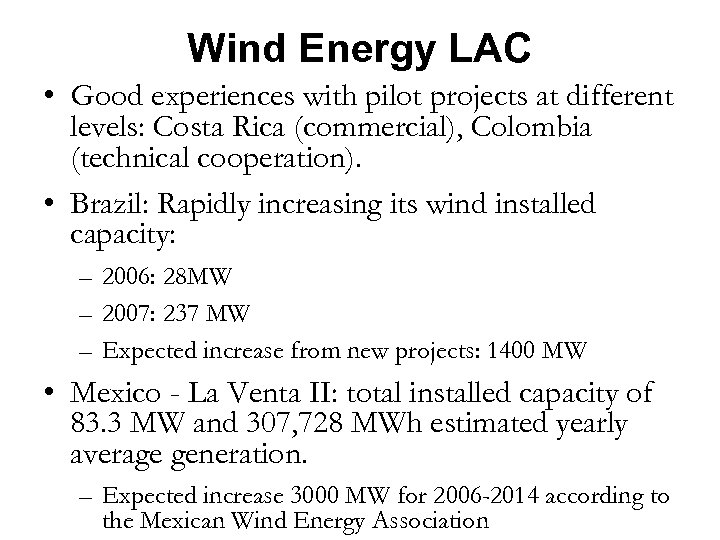 Wind Energy LAC

• Good experiences with pilot projects at different levels: Costa Rica (commercial), Colombia (technical cooperation).

• Brazil: Rapidly increasing its wind installed capacity:

– 2006: 28MW

– 2007: 237 MW

– Expected increase from new projects: 1400 MW

• Mexico - La Venta II: total installed capacity of 83.3 MW and 307,728 MWh estimated yearly average generation.

– Expected increase 3000 MW for 2006-2014 according to the Mexican Wind Energy Association